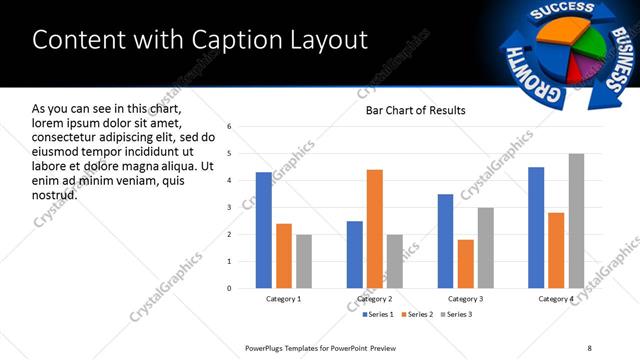 Content with Caption Layout

SUCCESS BUSINESS GROWTH

As you can see in this chart, lorem ipsum dolor sit amet, consectetur adipiscing elit, sed do eiusmod tempor incididunt ut labore et dolore magna aliqua. Ut enim ad minim veniam, quis nostrud.

Bar Chart of Results

6
5
4
3
2
1
0

Category 1
Category 2
Category 3
Category 4

Series 1
Series 2
Series 3

CrystalGraphics

PowerPlugs Templates for PowerPoint Preview

8